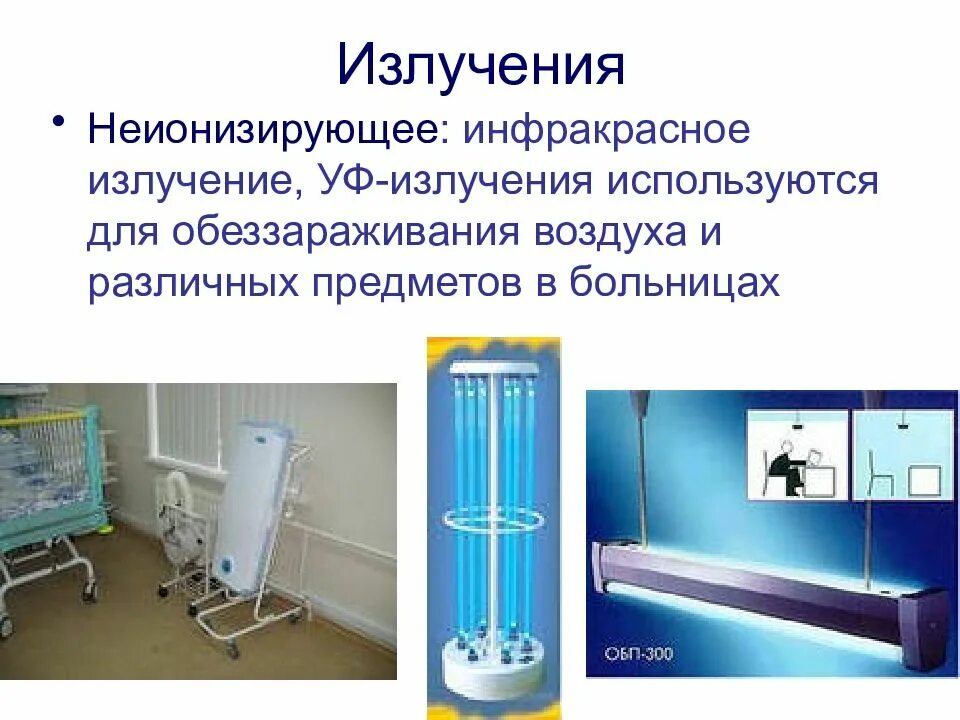 Излучения

• Неионизирующее: инфракрасное излучение, УФ-излучения используются для обеззараживания воздуха и различных предметов в больницах

ОБП-300